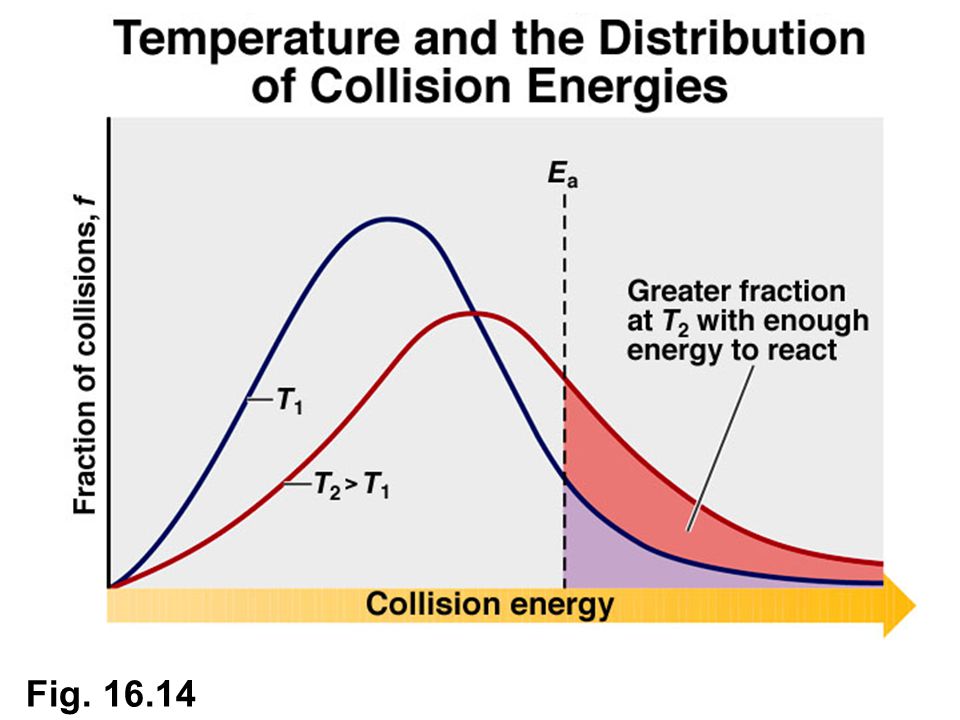 Temperature and the Distribution of Collision Energies

Fraction of collisions, $f$

$E_a$

Greater fraction at $T_2$ with enough energy to react

$T_1$

$T_2 > T_1$

Collision energy

Fig. 16.14